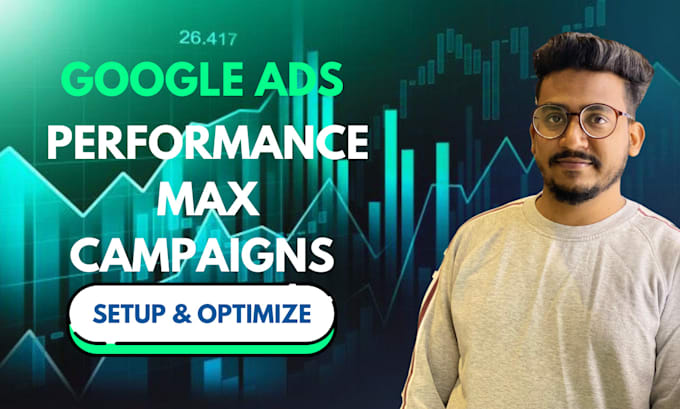 26.417

GOOGLE ADS
PERFORMANCE
MAX
CAMPAIGNS

SETUP & OPTIMIZE